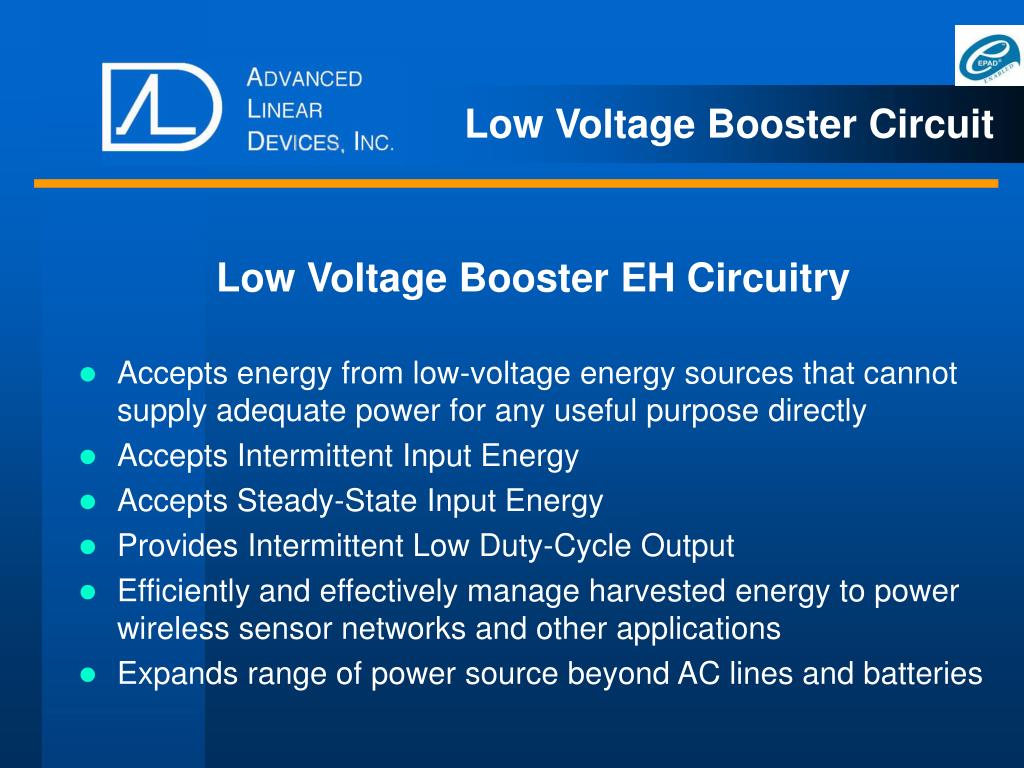 ADVANCED LINEAR DEVICES, INC.

EPAD® ENABLED

Low Voltage Booster Circuit

Low Voltage Booster EH Circuitry

- Accepts energy from low-voltage energy sources that cannot supply adequate power for any useful purpose directly
- Accepts Intermittent Input Energy
- Accepts Steady-State Input Energy
- Provides Intermittent Low Duty-Cycle Output
- Efficiently and effectively manage harvested energy to power wireless sensor networks and other applications
- Expands range of power source beyond AC lines and batteries